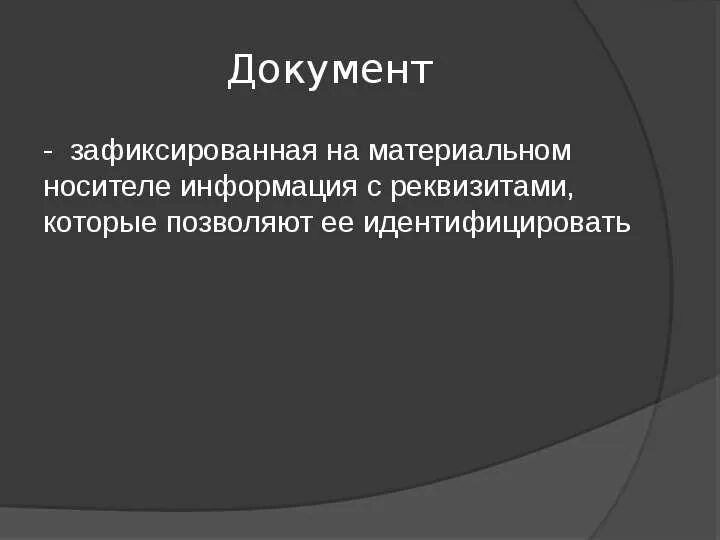 Документ

- зафиксированная на материальном носителе информация с реквизитами, которые позволяют ее идентифицировать